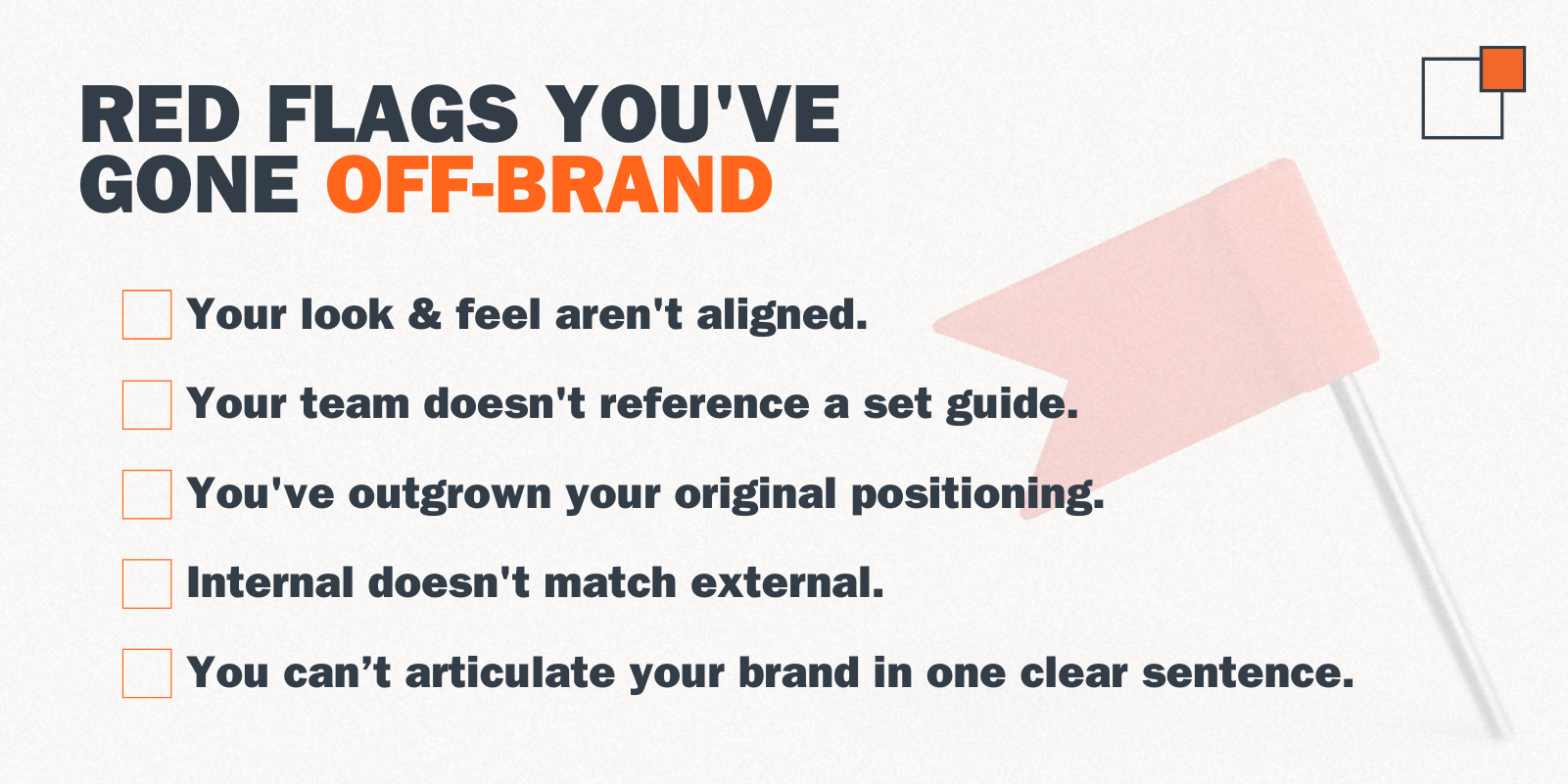 RED FLAGS YOU'VE GONE OFF-BRAND

Your look & feel aren't aligned.

Your team doesn't reference a set guide.

You've outgrown your original positioning.

Internal doesn't match external.

You can’t articulate your brand in one clear sentence.